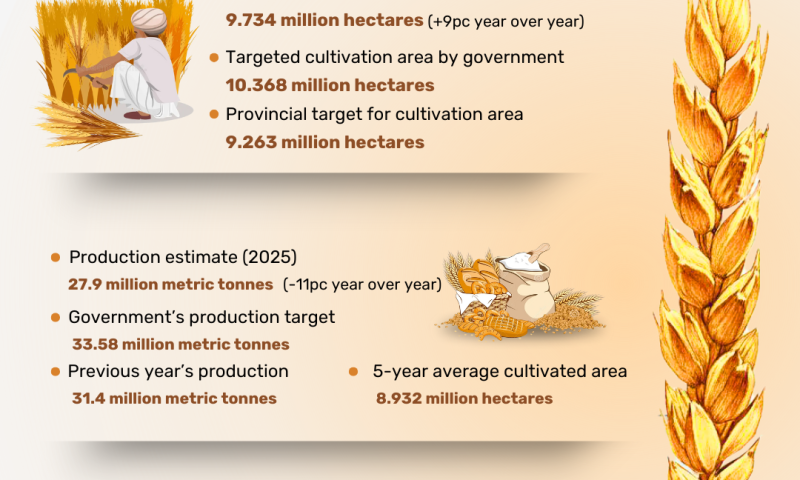 9.734 million hectares (+9pc year over year)

Targeted cultivation area by government
10.368 million hectares

Provincial target for cultivation area
9.263 million hectares

Production estimate (2025)
27.9 million metric tonnes (-11pc year over year)

Government's production target
33.58 million metric tonnes

Previous year's production
31.4 million metric tonnes

5-year average cultivated area
8.932 million hectares